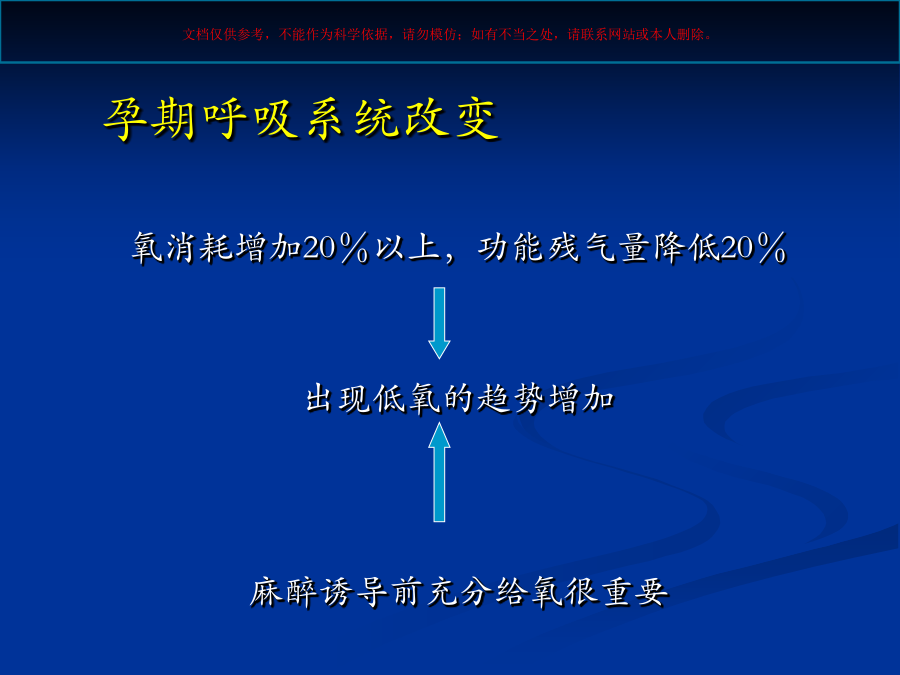 文档仅供参考，不能作为科学依据，请勿模仿；如有不当之处，请联系网站或本人删除。

孕期呼吸系统改变

氧消耗增加20％以上，功能残气量降低20％

出现低氧的趋势增加

麻醉诱导前充分给氧很重要